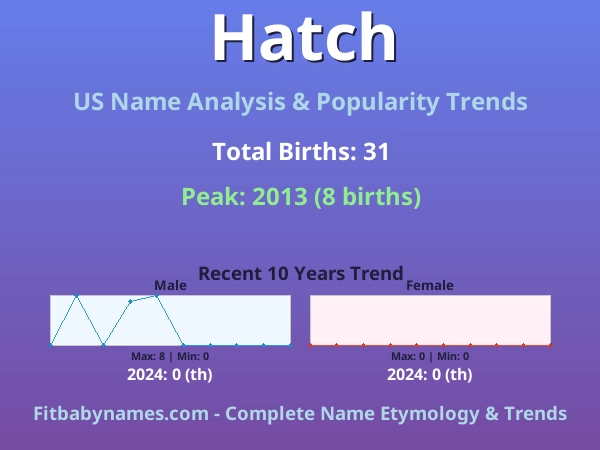 Hatch

US Name Analysis & Popularity Trends

Total Births: 31

Peak: 2013 (8 births)

Recent 10 Years Trend

Male

Max: 8 | Min: 0

2024: 0 (th)

Female

Max: 0 | Min: 0

2024: 0 (th)

Fitbabynames.com - Complete Name Etymology & Trends